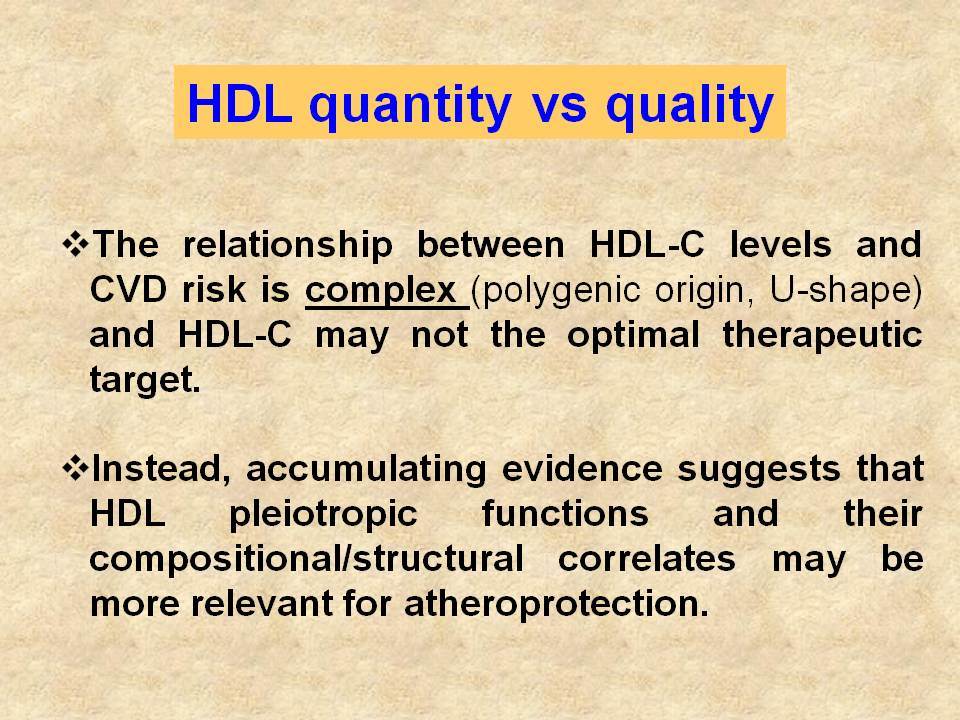 HDL quantity vs quality

❖The relationship between HDL-C levels and CVD risk is complex (polygenic origin, U-shape) and HDL-C may not the optimal therapeutic target.

❖Instead, accumulating evidence suggests that HDL pleiotropic functions and their compositional/structural correlates may be more relevant for atheroprotection.